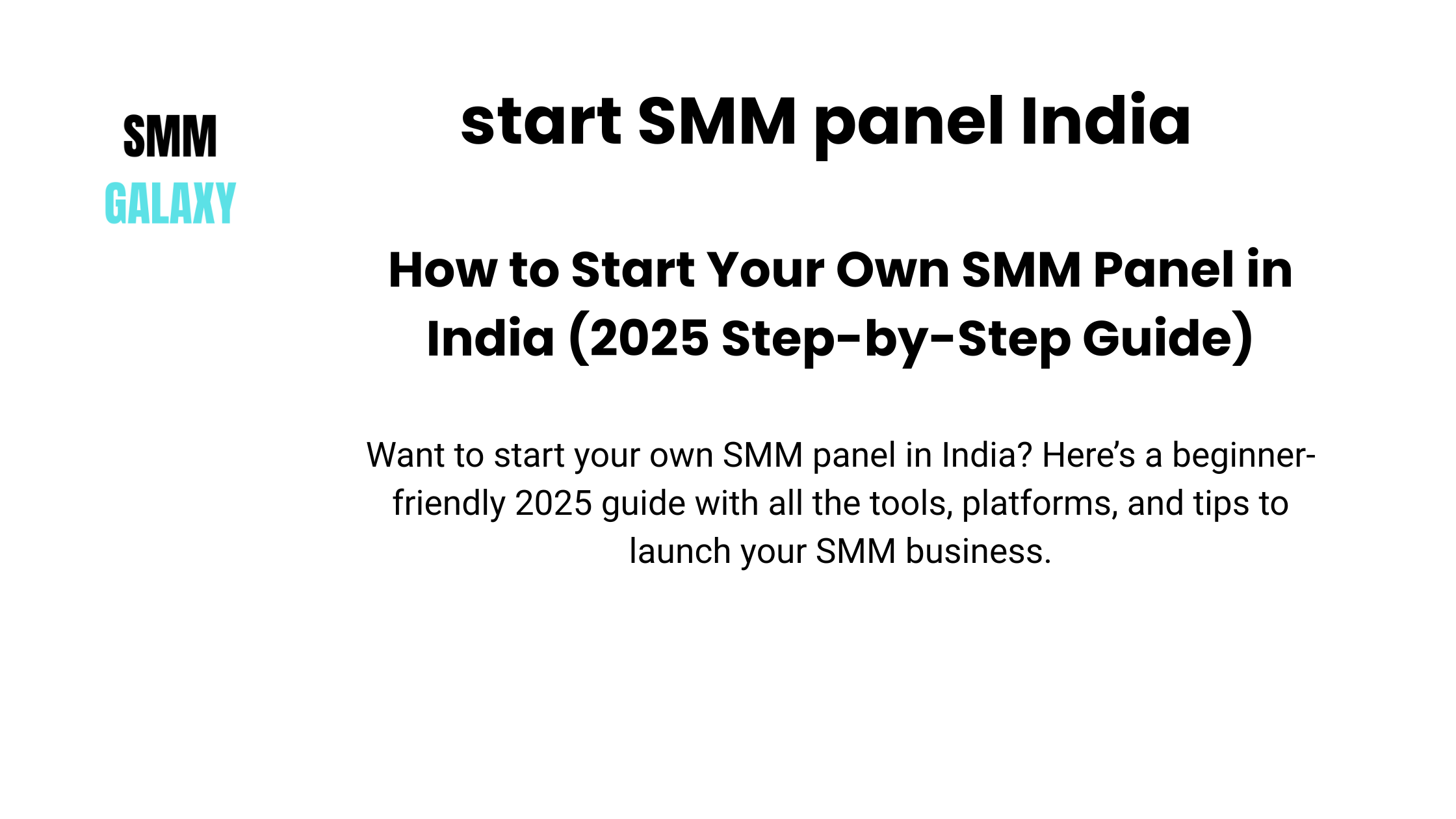 SMM
GALAXY

start SMM panel India

How to Start Your Own SMM Panel in India (2025 Step-by-Step Guide)

Want to start your own SMM panel in India? Here’s a beginner-friendly 2025 guide with all the tools, platforms, and tips to launch your SMM business.